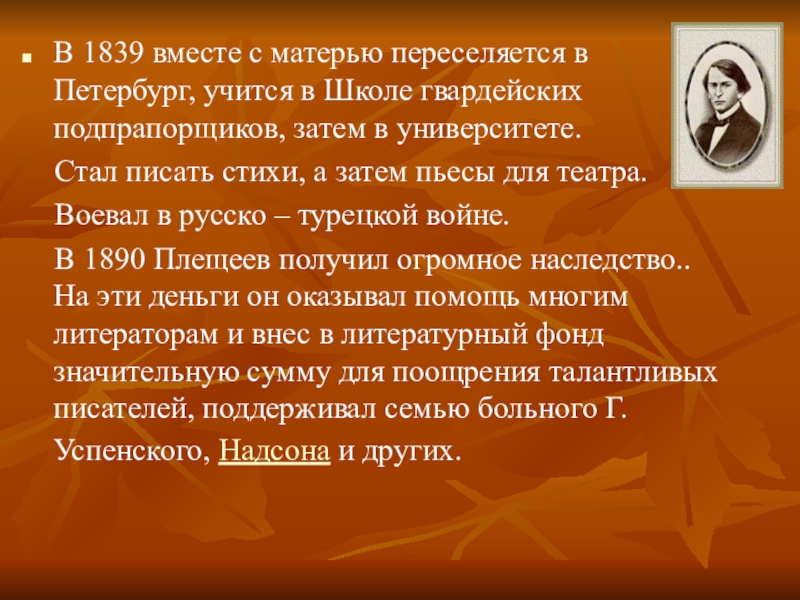 В 1839 вместе с матерью переселяется в Петербург, учится в Школе гвардейских подпрапорщиков, затем в университете.

Стал писать стихи, а затем пьесы для театра.

Воевал в русско – турецкой войне.

В 1890 Плещеев получил огромное наследство.. На эти деньги он оказывал помощь многим литераторам и внес в литературный фонд значительную сумму для поощрения талантливых писателей, поддерживал семью больного Г. Успенского, Надсона и других.